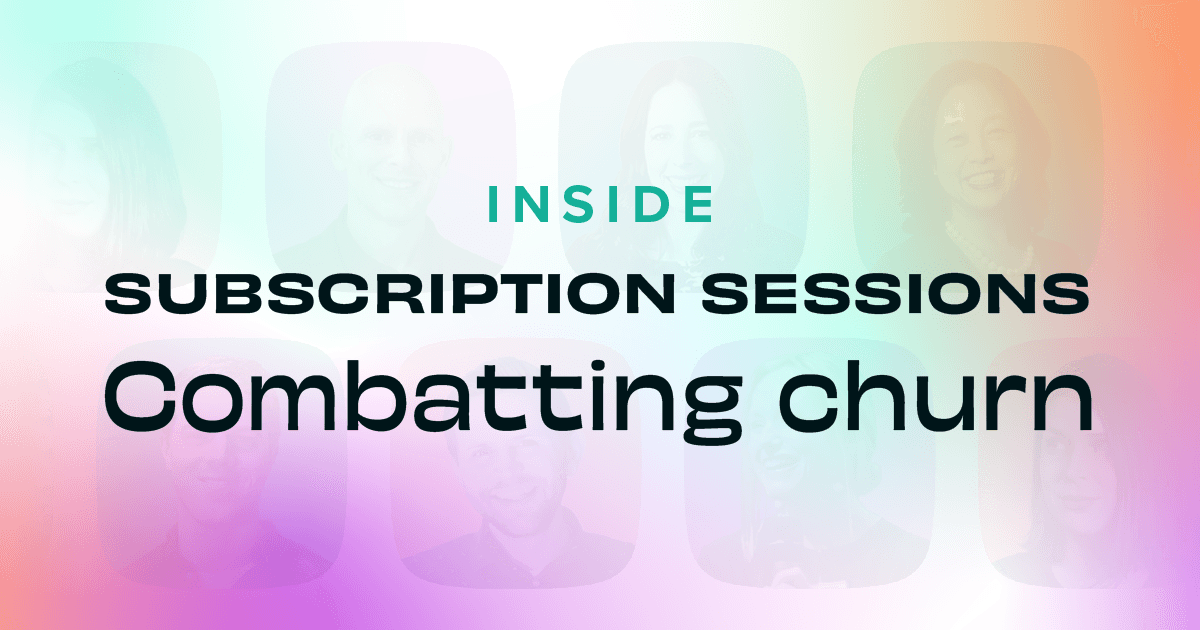 INSIDE
SUBSCRIPTION SESSIONS
Combatting churn